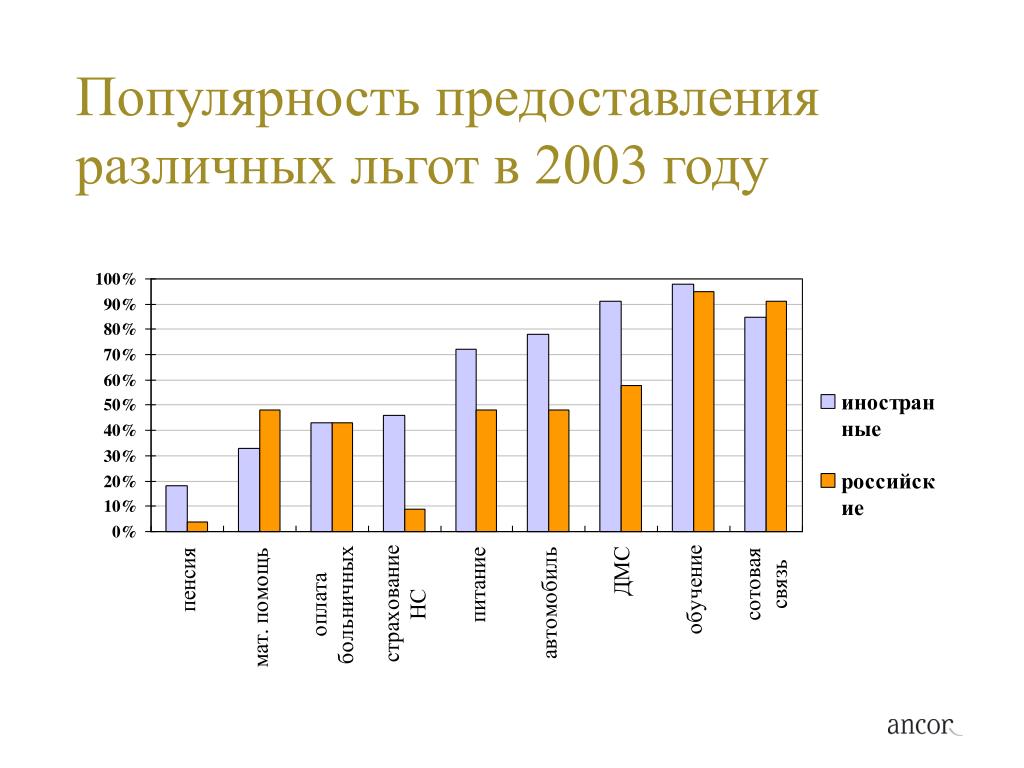 Популярность предоставления различных льгот в 2003 году

100%
90%
80%
70%
60%
50%
40%
30%
20%
10%
0%

пенсия
мат. помощь
оплата больничных
страхование НС
питание
автомобиль
ДМС
обучение
сотовая связь

иностранные
российские

ancor